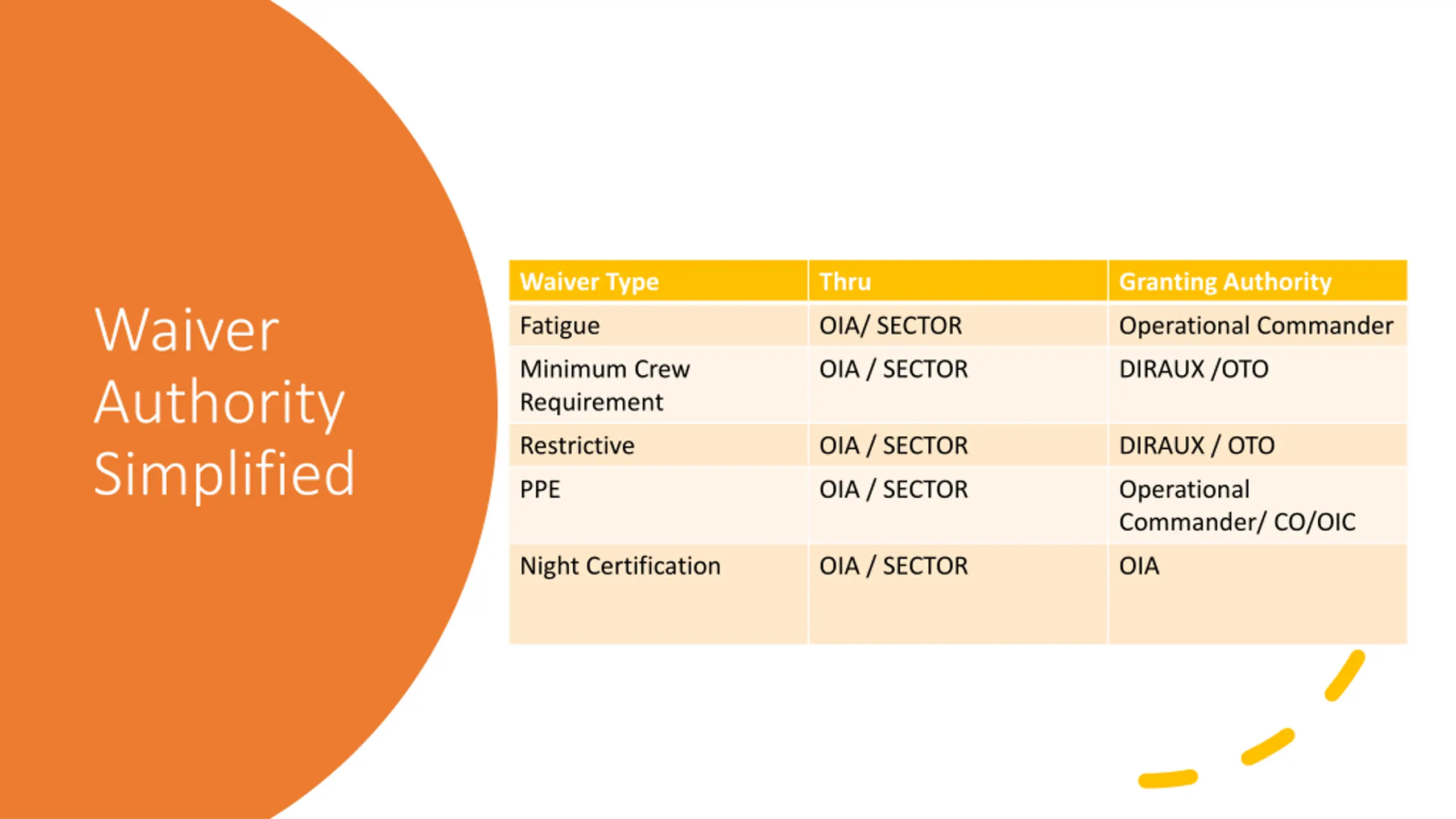 Waiver Authority Simplified

| Waiver Type | Thru | Granting Authority |
|---|---|---|
| Fatigue | OIA/ SECTOR | Operational Commander |
| Minimum Crew Requirement | OIA / SECTOR | DIRAUX /OTO |
| Restrictive | OIA / SECTOR | DIRAUX / OTO |
| PPE | OIA / SECTOR | Operational Commander/ CO/OIC |
| Night Certification | OIA / SECTOR | OIA |